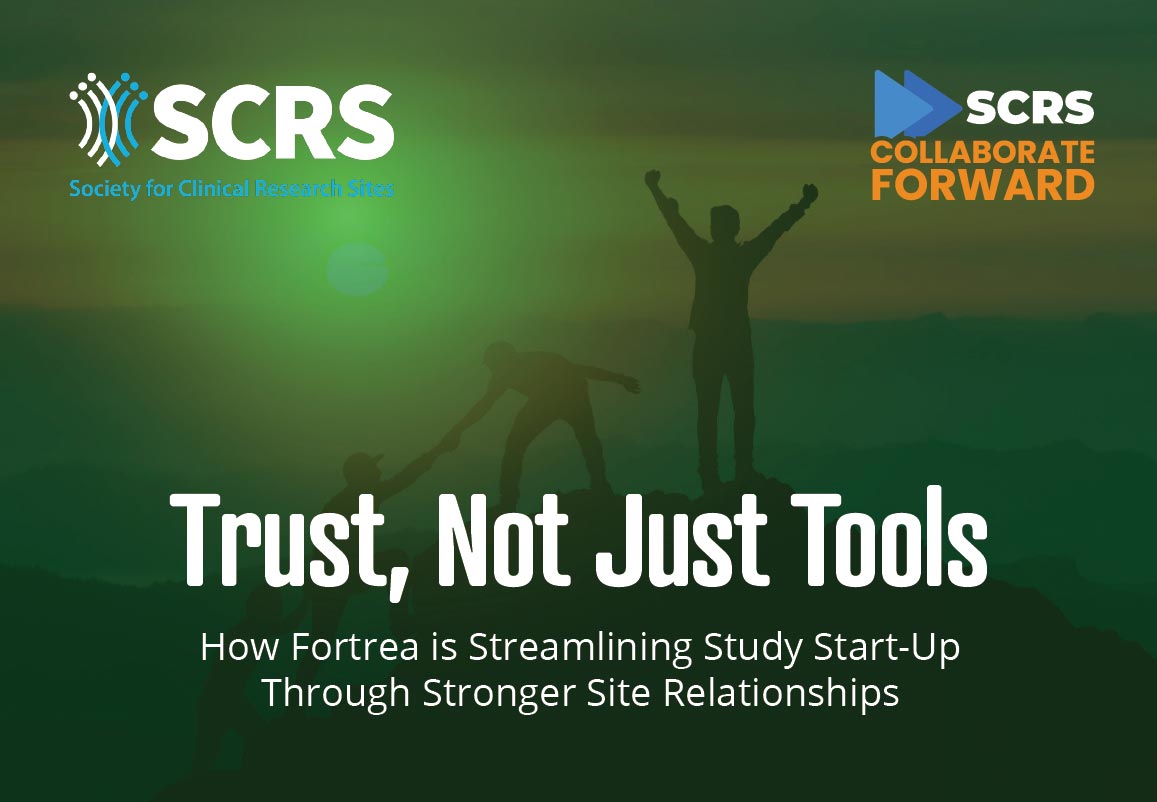 SCRS
Society for Clinical Research Sites

SCRS
COLLABORATE
FORWARD

Trust, Not Just Tools

How Fortrea is Streamlining Study Start-Up Through Stronger Site Relationships